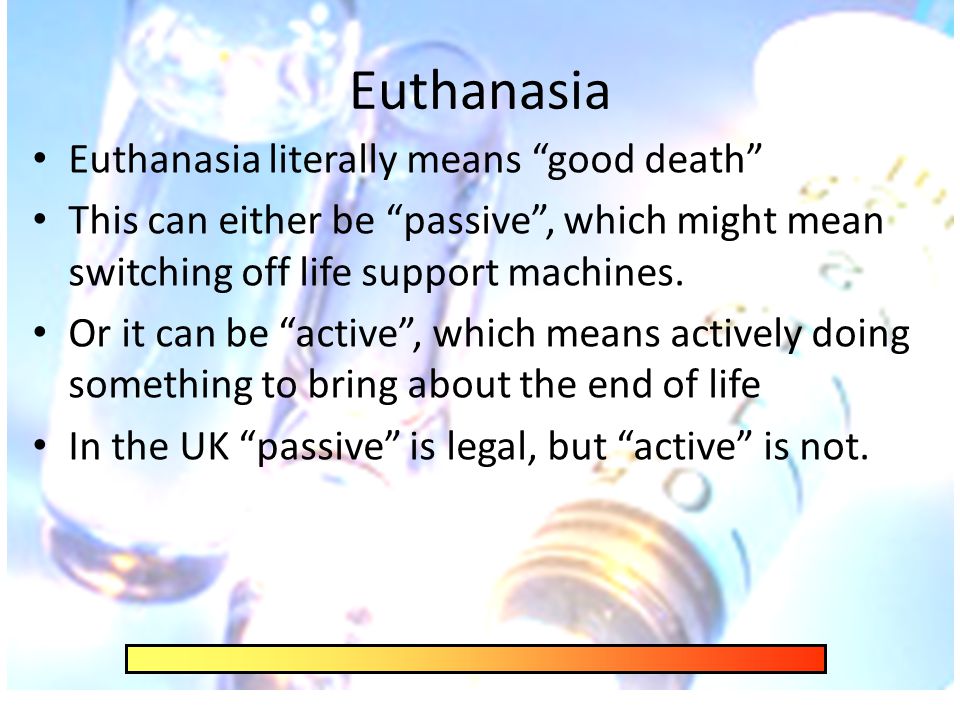 Euthanasia

• Euthanasia literally means “good death”
• This can either be “passive”, which might mean switching off life support machines.
• Or it can be “active”, which means actively doing something to bring about the end of life
• In the UK “passive” is legal, but “active” is not.